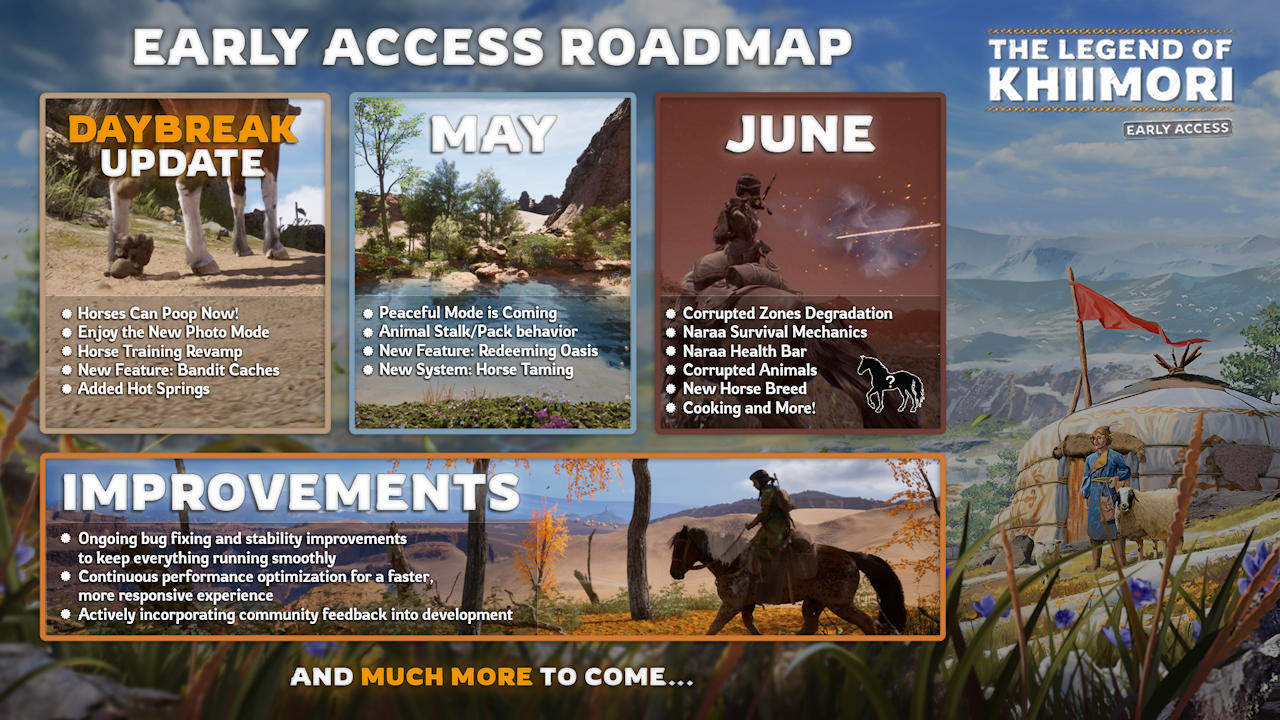 EARLY ACCESS ROADMAP

THE LEGEND OF KHIIMORI
EARLY ACCESS

DAYBREAK UPDATE

- Horses Can Poop Now!
- Enjoy the New Photo Mode
- Horse Training Revamp
- New Feature: Bandit Caches
- Added Hot Springs

MAY

- Peaceful Mode is Coming
- Animal Stalk/Pack behavior
- New Feature: Redeeming Oasis
- New System: Horse Taming

JUNE

- Corrupted Zones Degradation
- Naraa Survival Mechanics
- Naraa Health Bar
- Corrupted Animals
- New Horse Breed
- Cooking and More!

?

IMPROVEMENTS

- Ongoing bug fixing and stability improvements to keep everything running smoothly
- Continuous performance optimization for a faster, more responsive experience
- Actively incorporating community feedback into development

AND MUCH MORE TO COME...